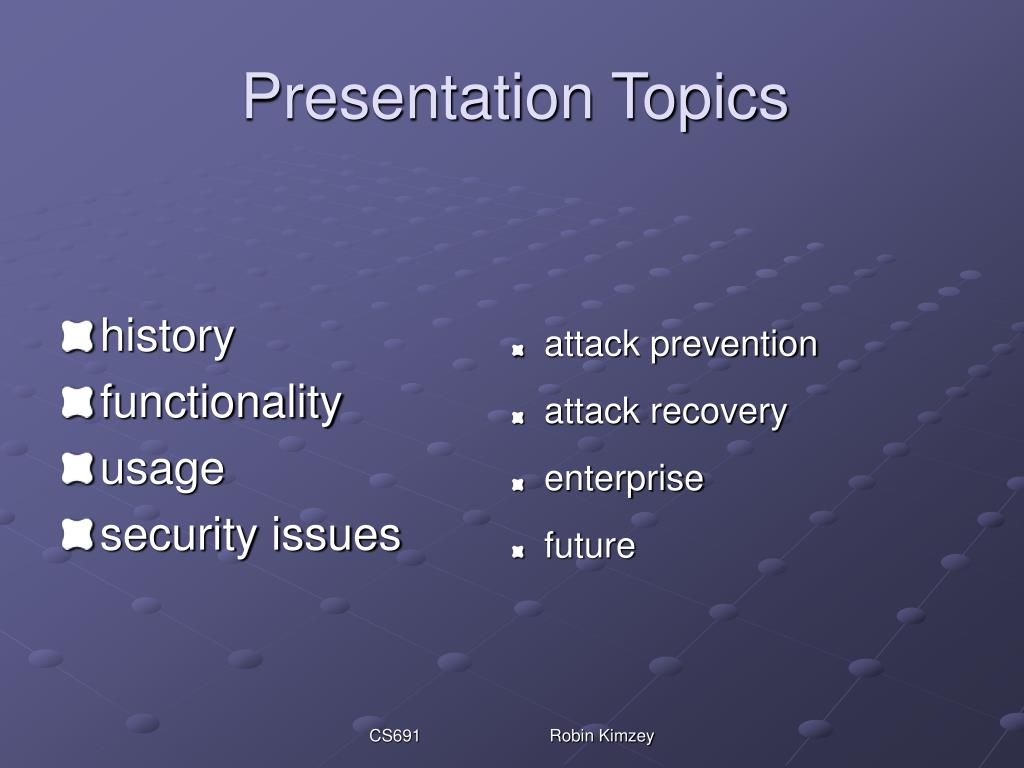 Presentation Topics

history
functionality
usage
security issues

attack prevention
attack recovery
enterprise
future

CS691

Robin Kimzey